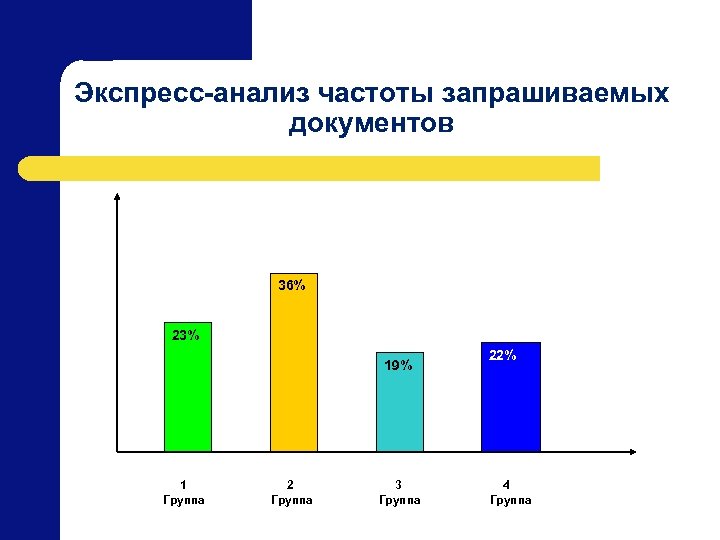 Экспресс-анализ частоты запрашиваемых документов

23%

36%

19%

22%

1
Группа

2
Группа

3
Группа

4
Группа